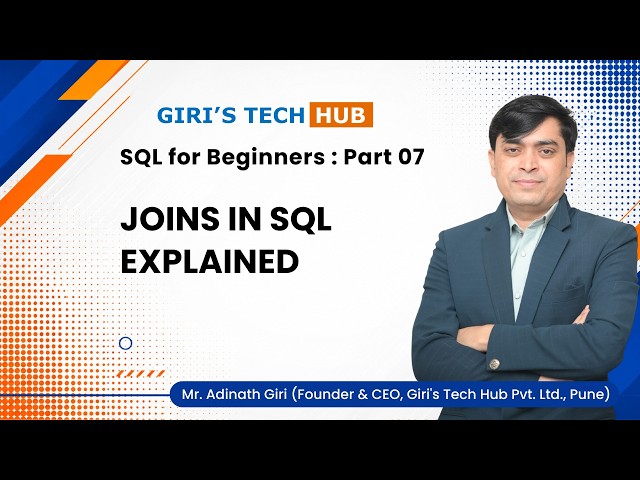 GIRI'S TECH HUB

SQL for Beginners : Part 07

JOINS IN SQL EXPLAINED

Mr. Adinath Giri (Founder & CEO, Giri's Tech Hub Pvt. Ltd., Pune)